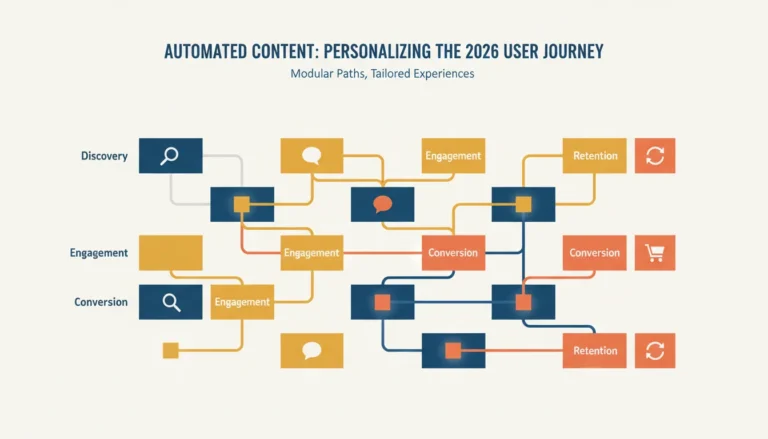 AUTOMATED CONTENT: PERSONALIZING THE 2026 USER JOURNEY

Modular Paths, Tailored Experiences

Discovery

Engagement

Retention

Engagement

Engagement

Conversion

Conversion

Conversion

Engagement

Retention